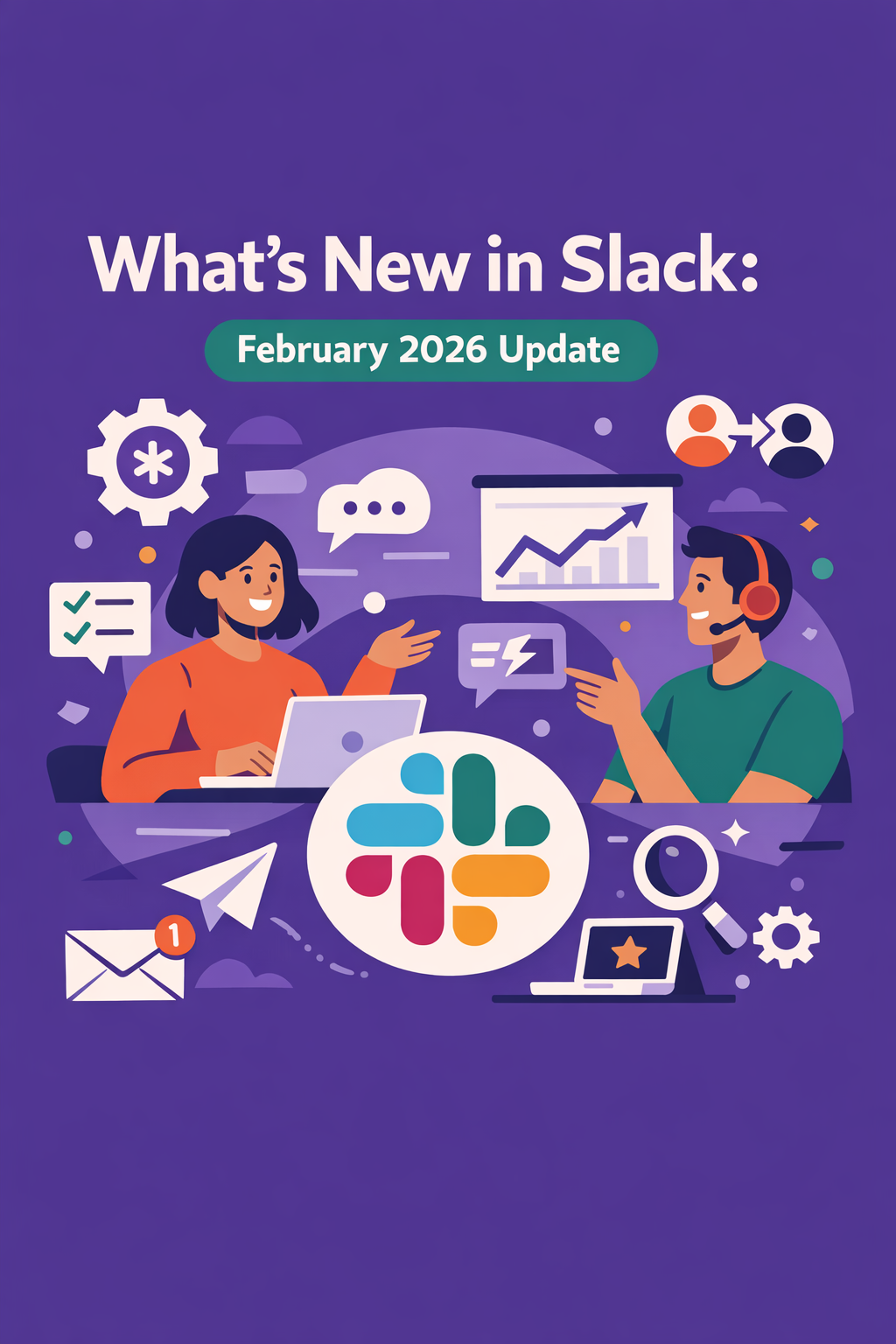 What's New in Slack:

February 2026 Update

1